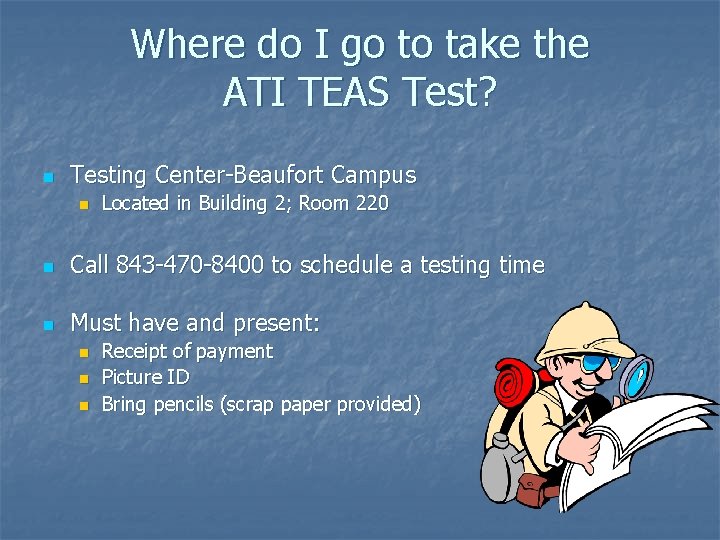 Where do I go to take the ATI TEAS Test?

- Testing Center-Beaufort Campus
  - Located in Building 2; Room 220

- Call 843-470-8400 to schedule a testing time

- Must have and present:
  - Receipt of payment
  - Picture ID
  - Bring pencils (scrap paper provided)